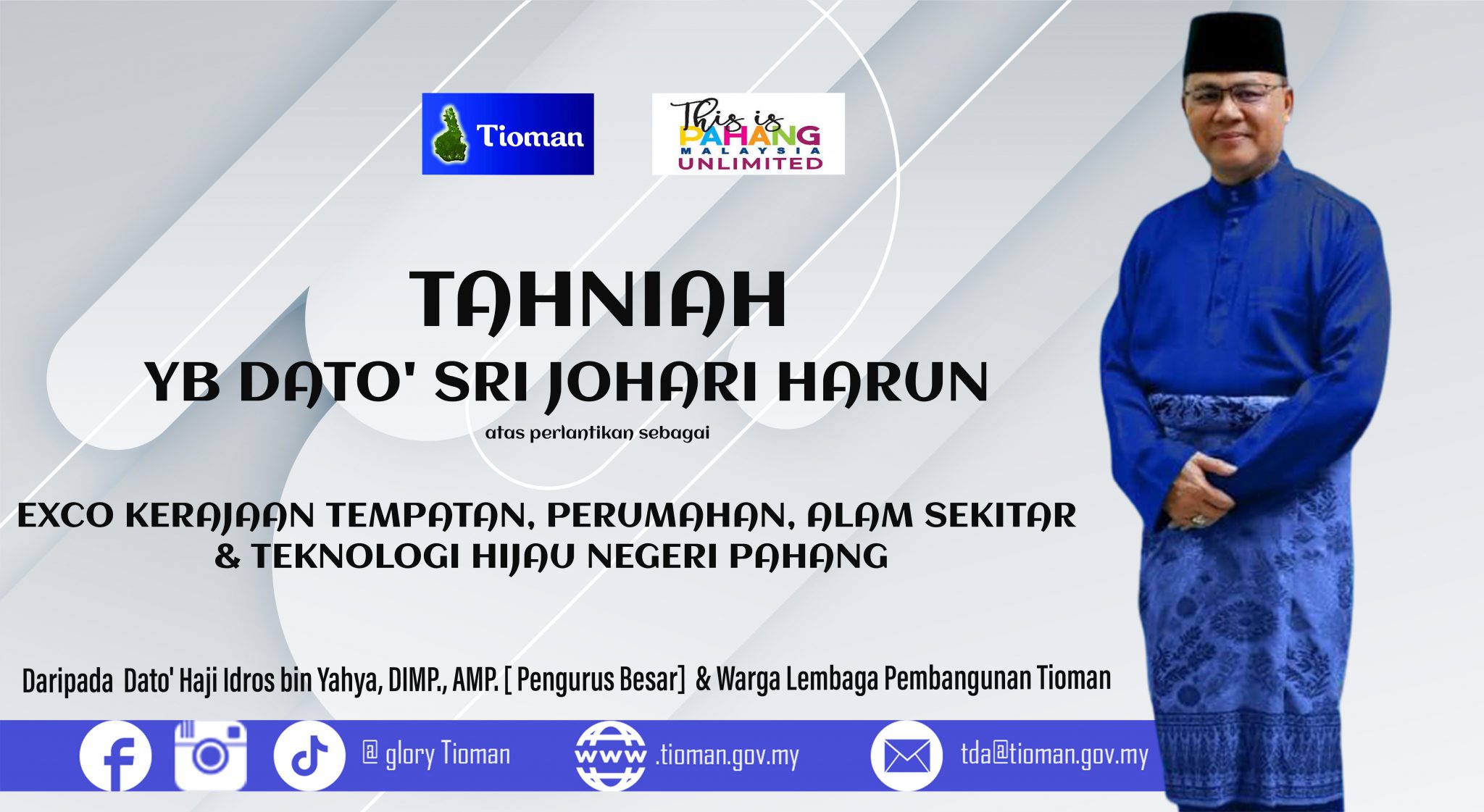 Tioman

This is PAHANG MALAYSIA UNLIMITED

TAHNIAH

YB DATO' SRI JOHARI HARUN

atas perlantikan sebagai

EXCO KERAJAAN TEMPATAN, PERUMAHAN, ALAM SEKITAR & TEKNOLOGI HIJAU NEGERI PAHANG

Daripada Dato' Haji Idros bin Yahya, DIMP., AMP. [ Pengurus Besar] & Warga Lembaga Pembangunan Tioman

@ glory Tioman

www .tioman.gov.my

tda@tioman.gov.my